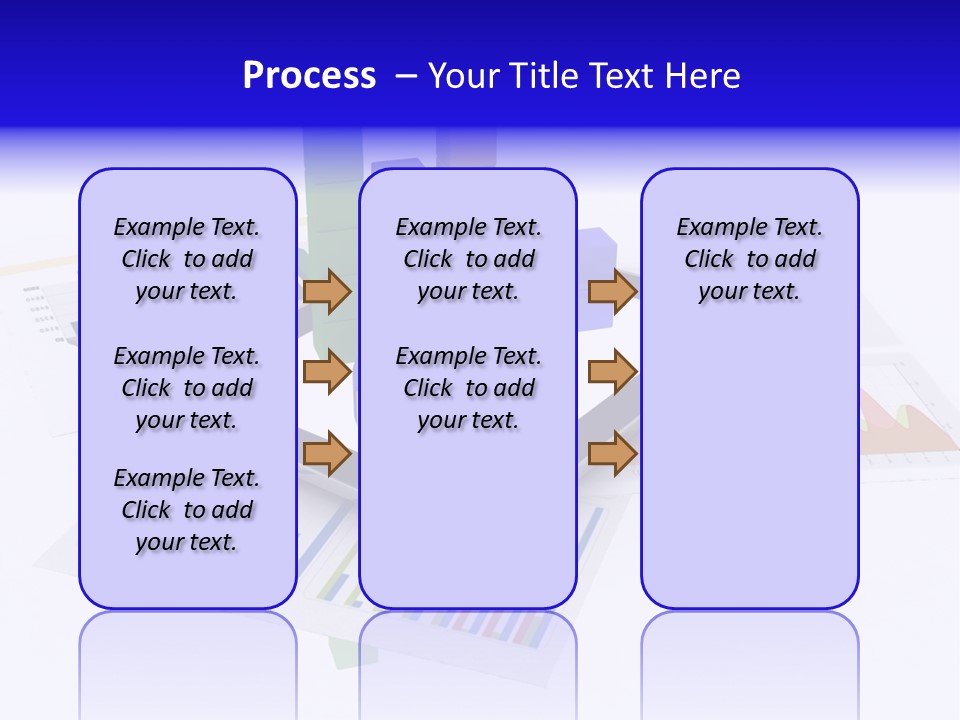 Process – Your Title Text Here

Example Text. Click to add your text.

Example Text. Click to add your text.

Example Text. Click to add your text.

Example Text. Click to add your text.

Example Text. Click to add your text.

Example Text. Click to add your text.